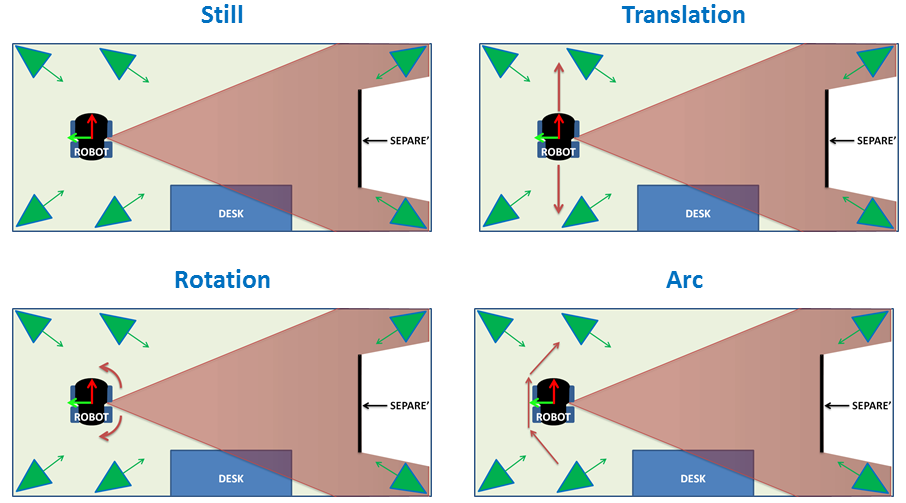 Still

ROBOT

SEPARE'

DESK

Translation

ROBOT

SEPARE'

DESK

Rotation

ROBOT

SEPARE'

DESK

Arc

ROBOT

SEPARE'

DESK